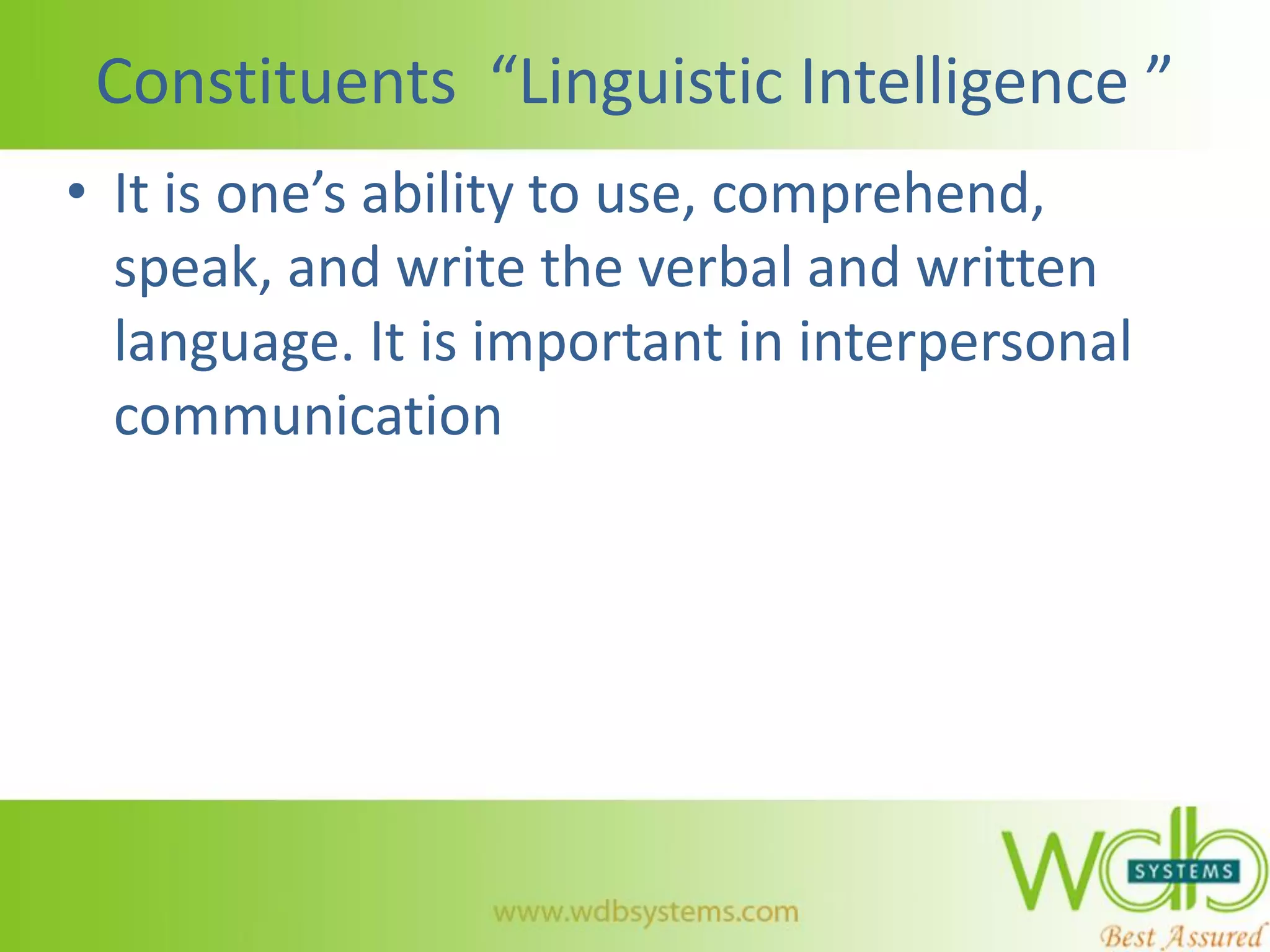 Constituents “Linguistic Intelligence ”

• It is one’s ability to use, comprehend, speak, and write the verbal and written language. It is important in interpersonal communication

www.wdbsystems.com

wdb SYSTEMS

Best Assured